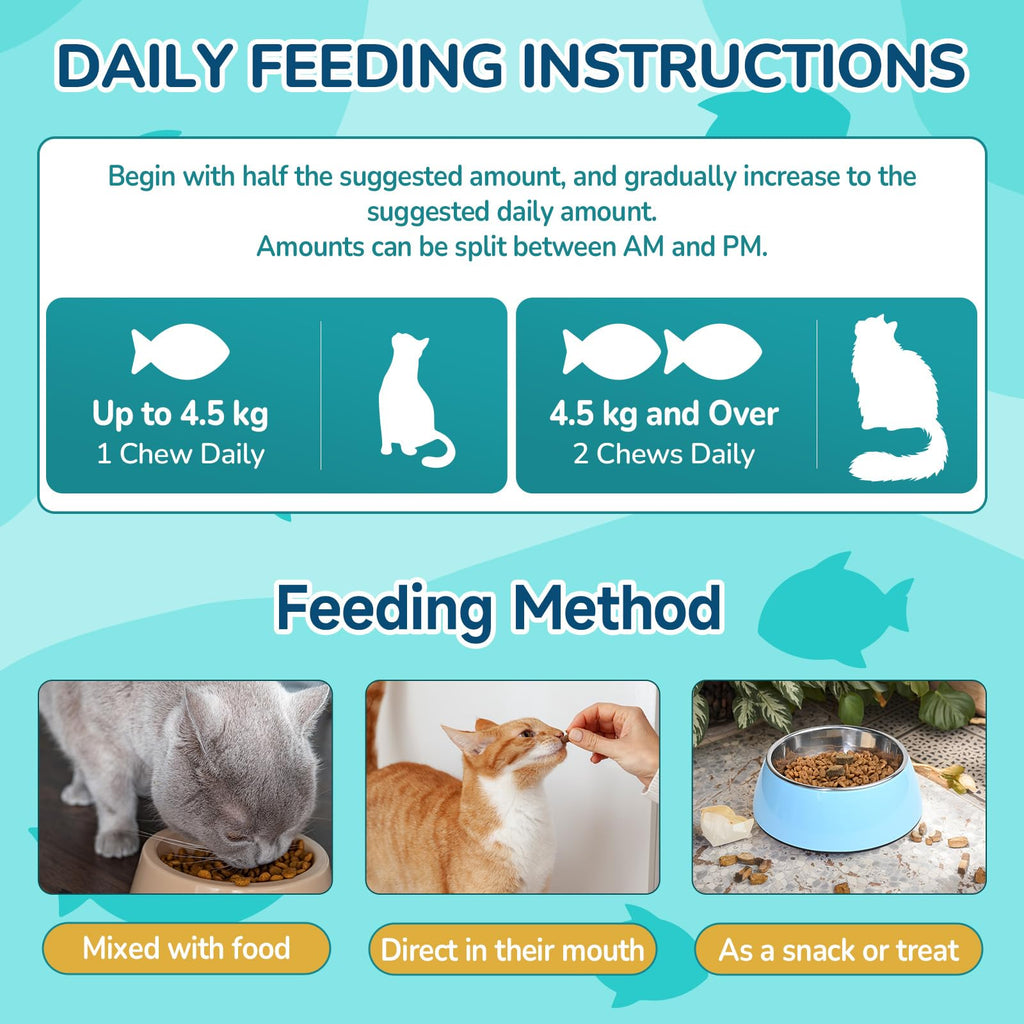 DAILY FEEDING INSTRUCTIONS

Begin with half the suggested amount, and gradually increase to the suggested daily amount.
Amounts can be split between AM and PM.

Up to 4.5 kg
1 Chew Daily

4.5 kg and Over
2 Chews Daily

Feeding Method

Mixed with food

Direct in their mouth

As a snack or treat